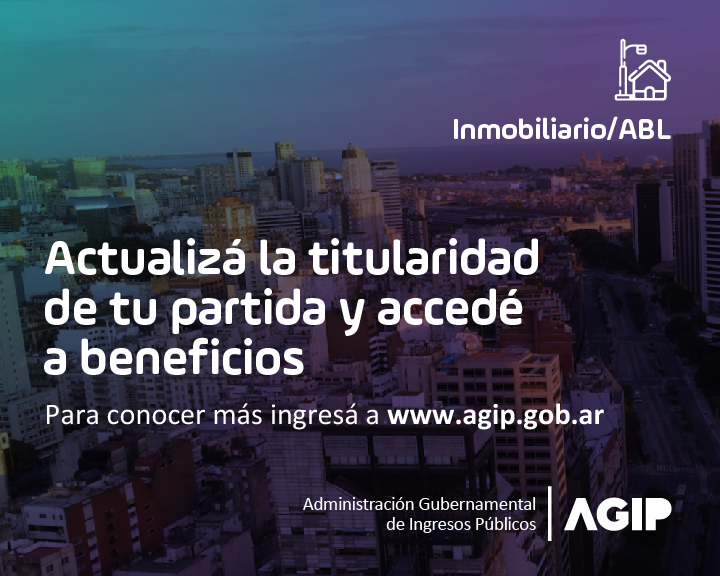 Inmobiliario/ABL

Actualizá la titularidad de tu partida y accedé a beneficios

Para conocer más ingresá a www.agip.gob.ar

Administración Gubernamental de Ingresos Públicos

AGIP